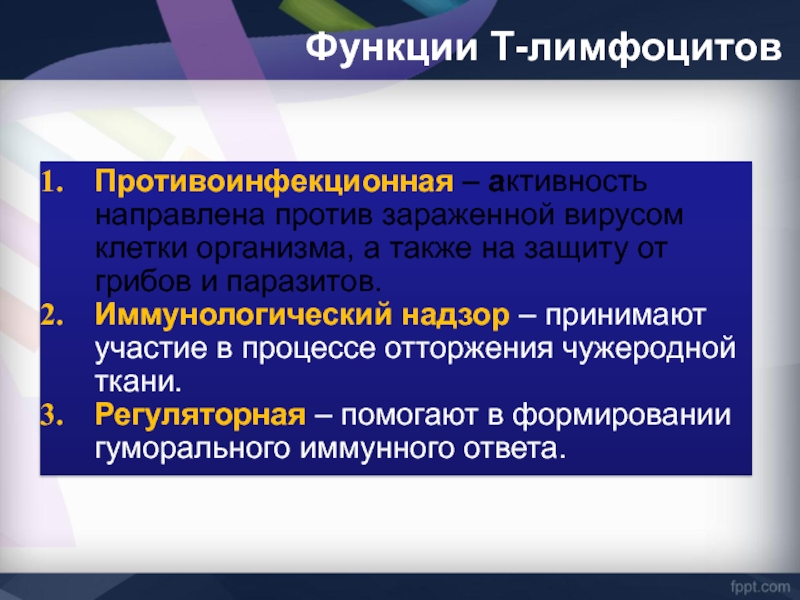 Функции Т-лимфоцитов

1. Противоинфекционная – активность направлена против зараженной вирусом клетки организма, а также на защиту от грибов и паразитов.
2. Иммунологический надзор – принимают участие в процессе отторжения чужеродной ткани.
3. Регуляторная – помогают в формировании гуморального иммунного ответа.

fppt.com